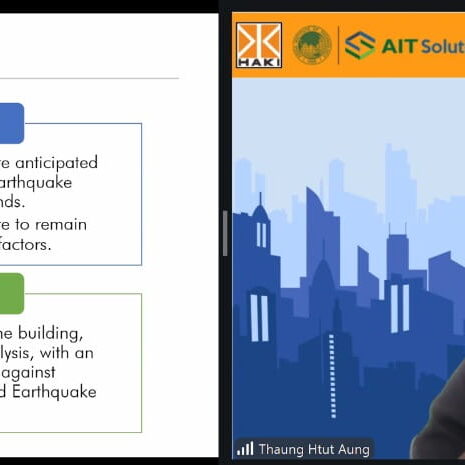 re anticipated
arthquake
nds.
re to remain
factors.

he building,
lysis, with an
against
d Earthquake

HAKI

AIT Solut

Thaung Htut Aung